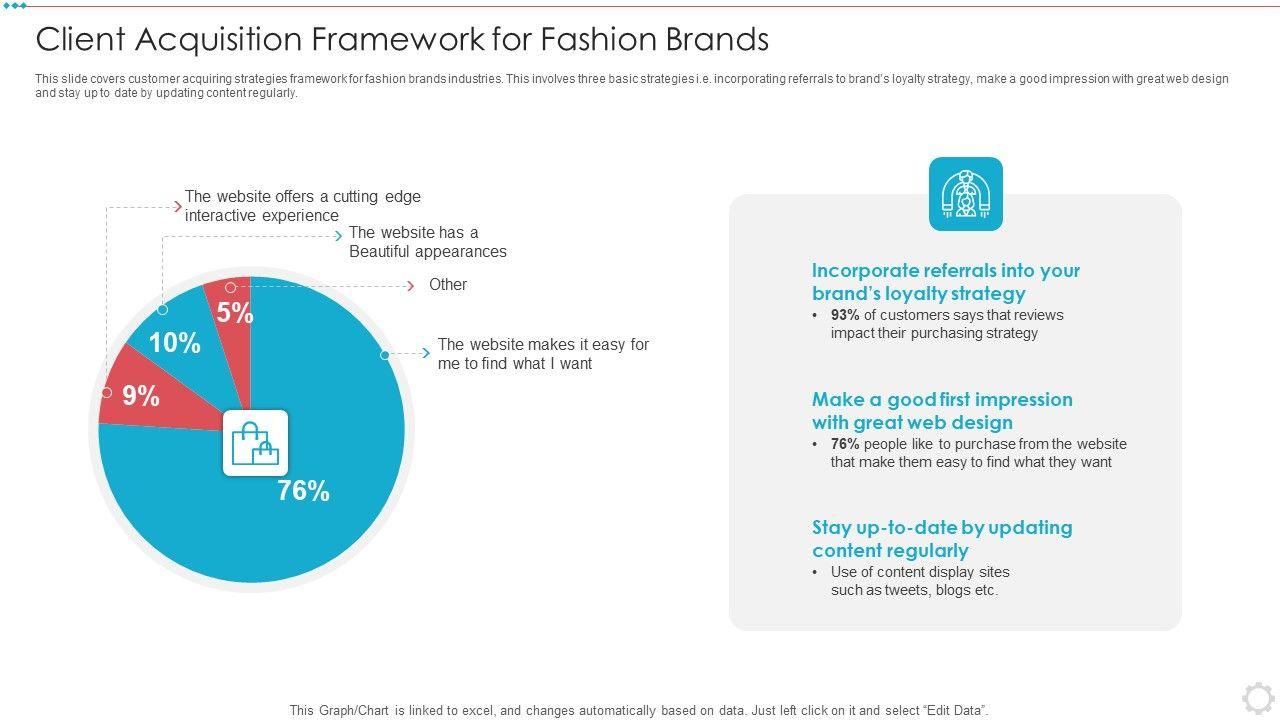 Client Acquisition Framework for Fashion Brands

This slide covers customer acquiring strategies framework for fashion brands industries. This involves three basic strategies i.e. incorporating referrals to brand's loyalty strategy, make a good impression with great web design and stay up to date by updating content regularly.

The website offers a cutting edge interactive experience

The website has a Beautiful appearances

Other

The website makes it easy for me to find what I want

5%

10%

9%

76%

Incorporate referrals into your brand's loyalty strategy

• 93% of customers says that reviews impact their purchasing strategy

Make a good first impression with great web design

• 76% people like to purchase from the website that make them easy to find what they want

Stay up-to-date by updating content regularly

• Use of content display sites such as tweets, blogs etc.

This Graph/Chart is linked to excel, and changes automatically based on data. Just left click on it and select "Edit Data".